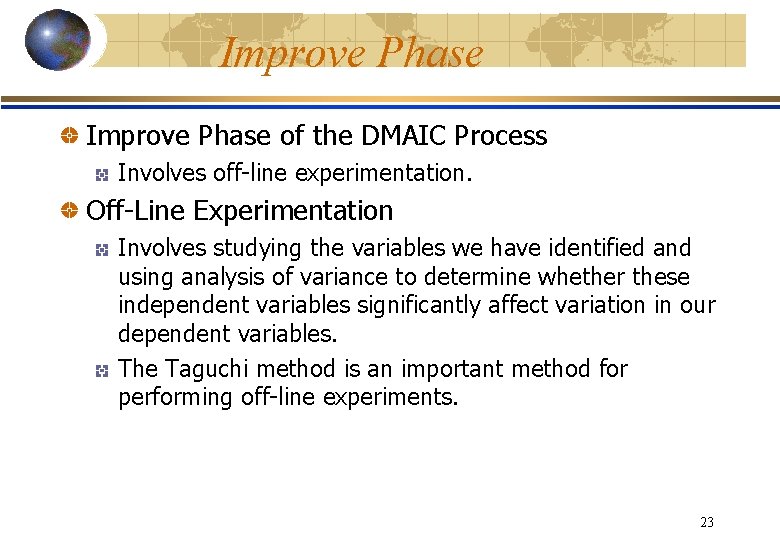 Improve Phase

Improve Phase of the DMAIC Process

Involves off-line experimentation.

Off-Line Experimentation

Involves studying the variables we have identified and using analysis of variance to determine whether these independent variables significantly affect variation in our dependent variables.

The Taguchi method is an important method for performing off-line experiments.

23